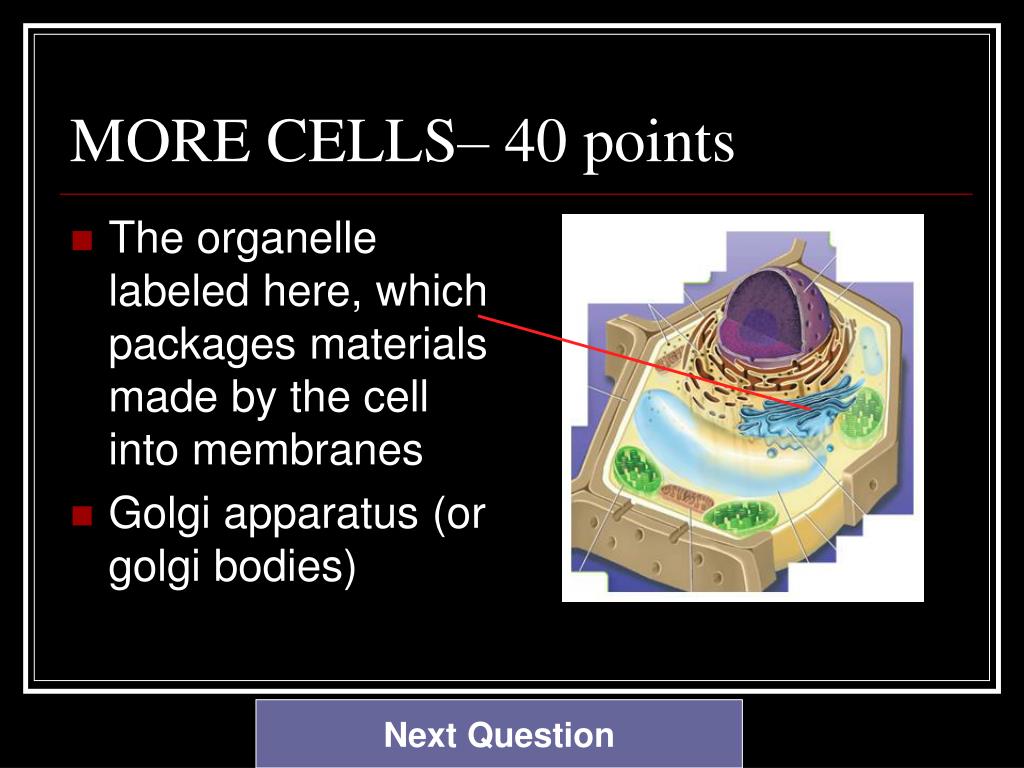 MORE CELLS– 40 points

The organelle labeled here, which packages materials made by the cell into membranes

Golgi apparatus (or golgi bodies)

Next Question